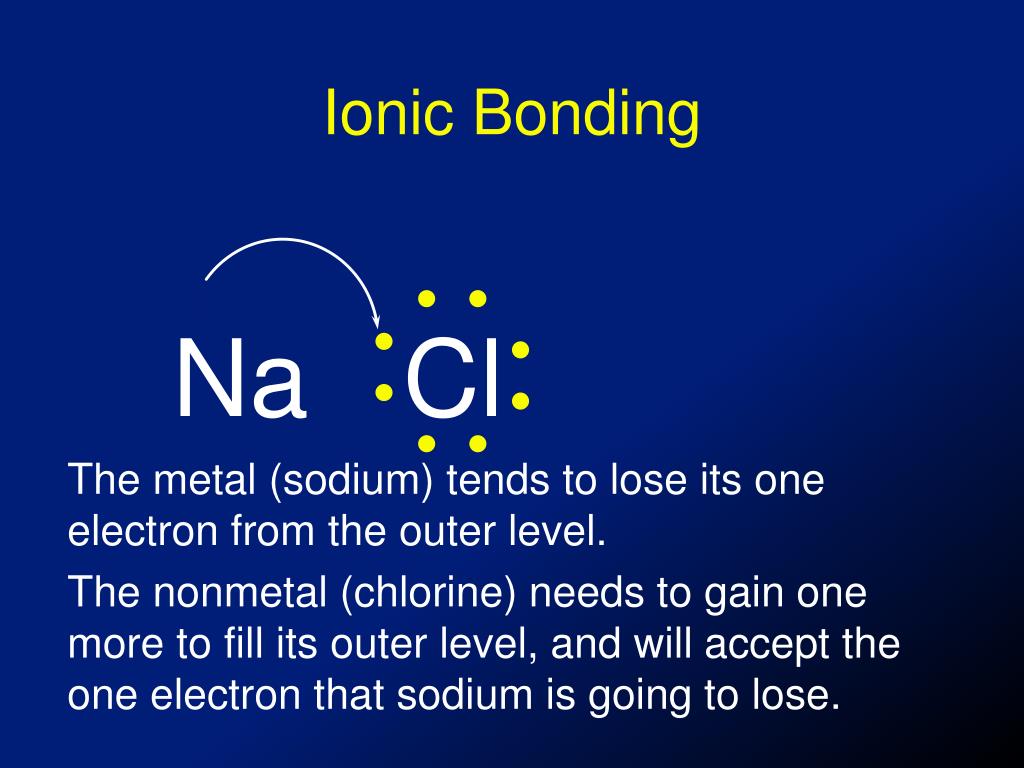 Ionic Bonding

Na Cl

The metal (sodium) tends to lose its one electron from the outer level.

The nonmetal (chlorine) needs to gain one more to fill its outer level, and will accept the one electron that sodium is going to lose.